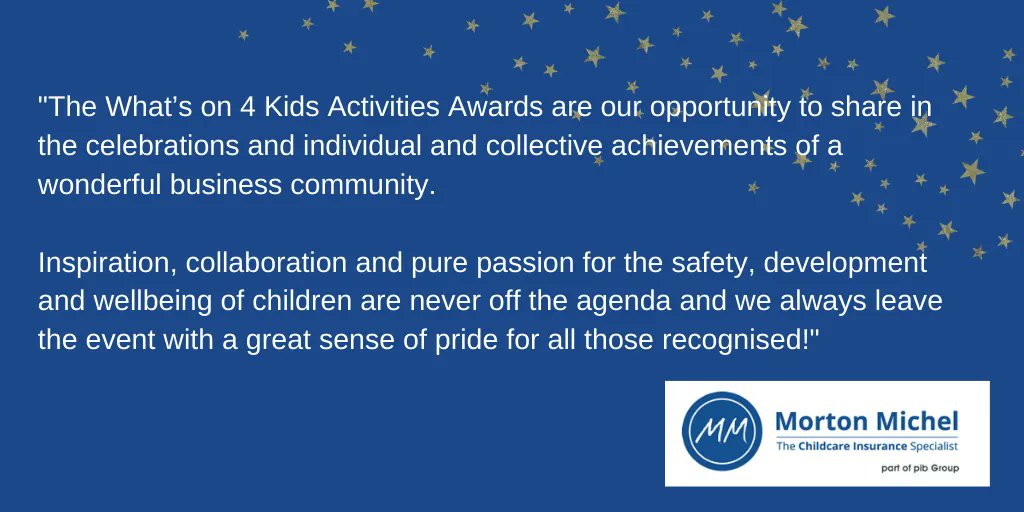 "The What's on 4 Kids Activities Awards are our opportunity to share in the celebrations and individual and collective achievements of a wonderful business community.

Inspiration, collaboration and pure passion for the safety, development and wellbeing of children are never off the agenda and we always leave the event with a great sense of pride for all those recognised!"

MM

Morton Michel

The Childcare Insurance Specialist

part of pib Group